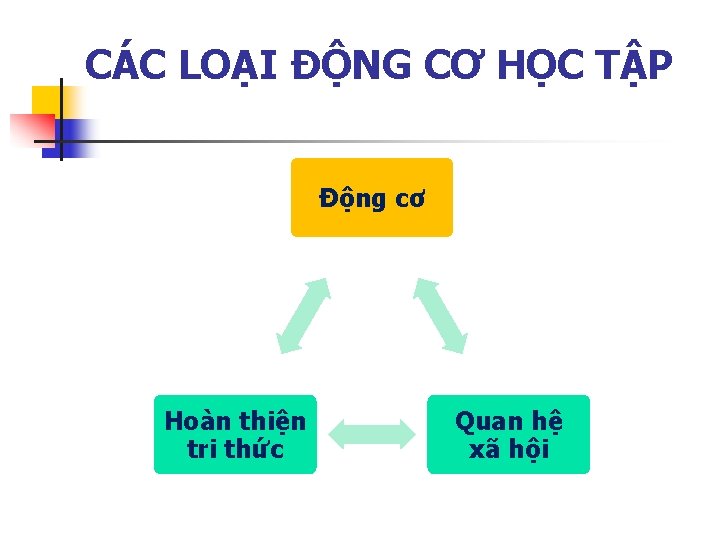 CÁC LOẠI ĐỘNG CƠ HỌC TẬP

Động cơ

Hoàn thiện tri thức

Quan hệ xã hội